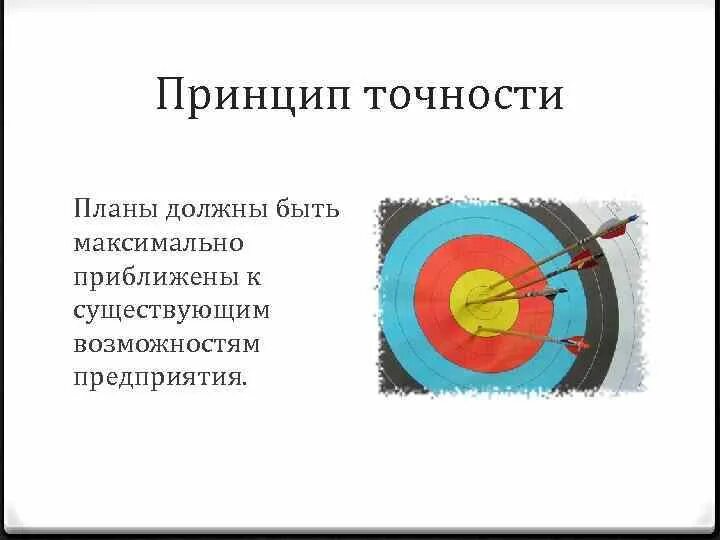 Принцип точности

Планы должны быть максимально приближены к существующим возможностям предприятия.